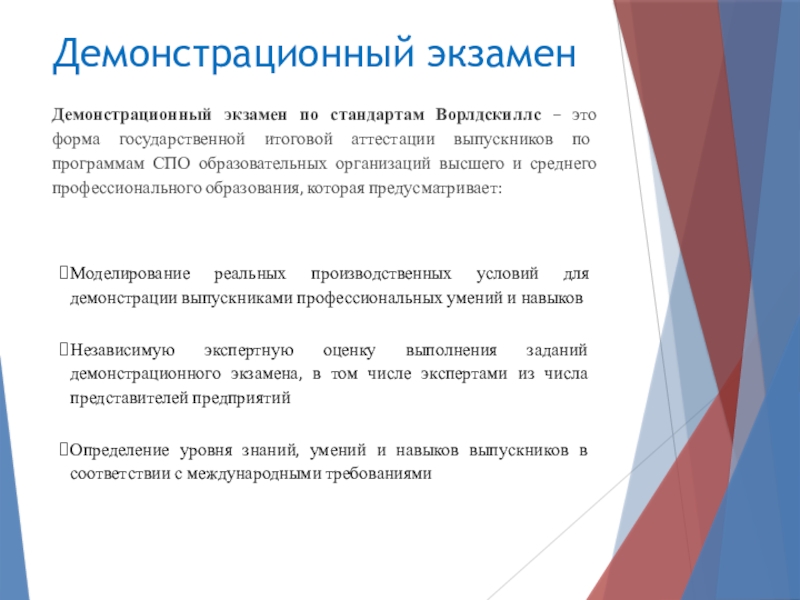 Демонстрационный экзамен

Демонстрационный экзамен по стандартам Ворлдскиллс – это форма государственной итоговой аттестации выпускников по программам СПО образовательных организаций высшего и среднего профессионального образования, которая предусматривает:

Моделирование реальных производственных условий для демонстрации выпускниками профессиональных умений и навыков

Независимую экспертную оценку выполнения заданий демонстрационного экзамена, в том числе экспертами из числа представителей предприятий

Определение уровня знаний, умений и навыков выпускников в соответствии с международными требованиями